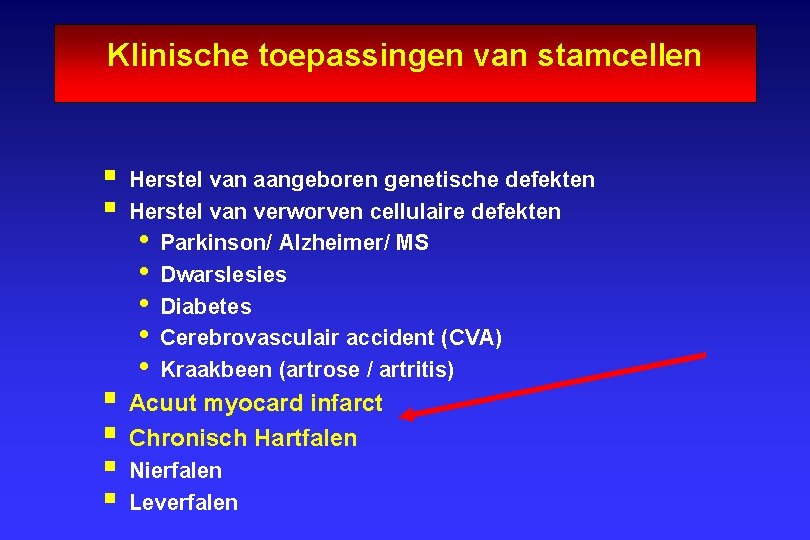 Klinische toepassingen van stamcellen

- Herstel van aangeboren genetische defekten
- Herstel van verworven cellulaire defekten
  - Parkinson/ Alzheimer/ MS
  - Dwarslesies
  - Diabetes
  - Cerebrovasculair accident (CVA)
  - Kraakbeen (artrose / artritis)
- Acuut myocard infarct
- Chronisch Hartfalen
- Nierfalen
- Leverfalen